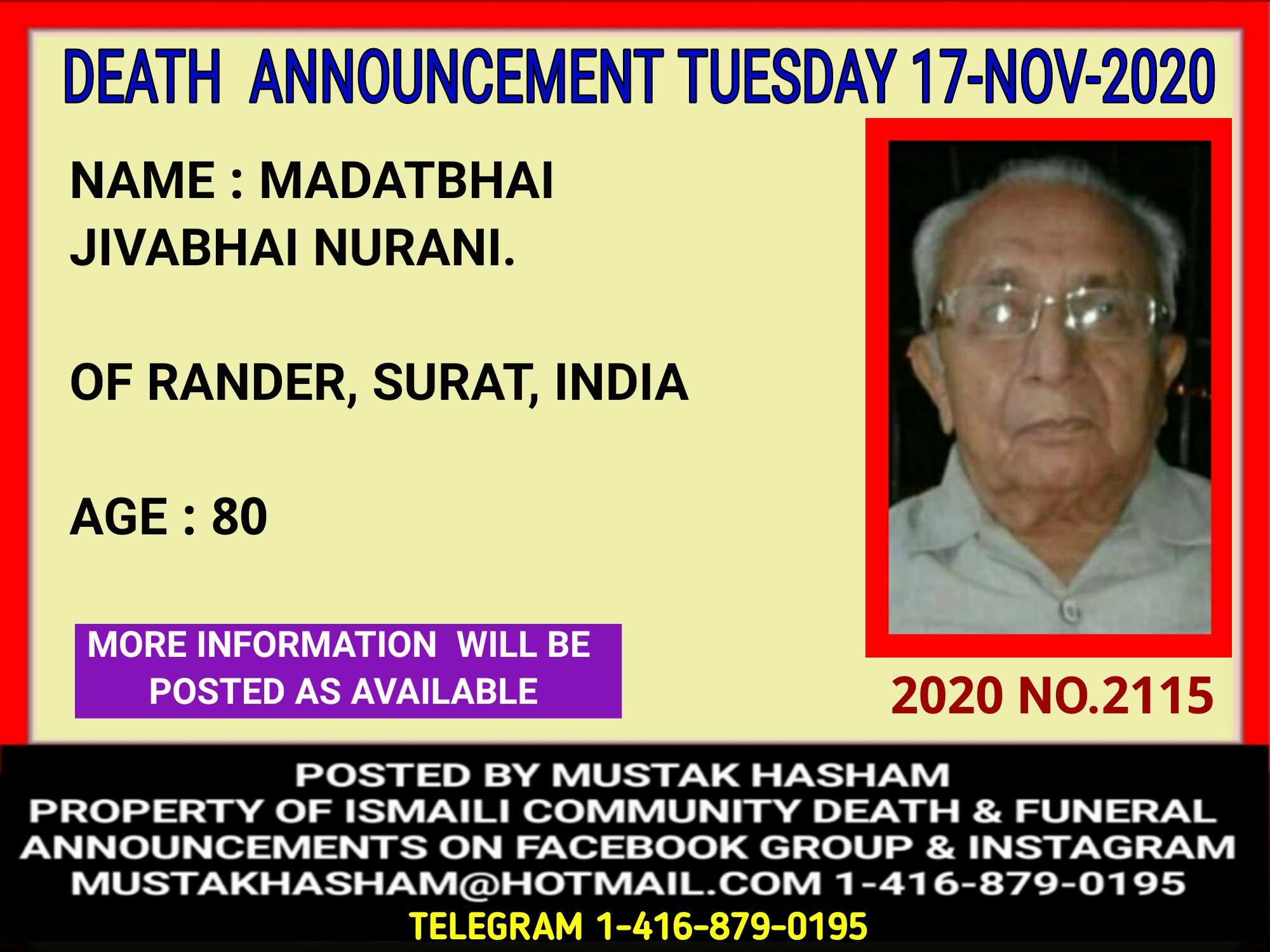 DEATH ANNOUNCEMENT TUESDAY 17-NOV-2020

NAME : MADATBHAI JIVABHAI NURANI.

OF RANDER, SURAT, INDIA

AGE : 80

MORE INFORMATION WILL BE POSTED AS AVAILABLE

2020 NO.2115

POSTED BY MUSTAK HASHAM
PROPERTY OF ISMAILI COMMUNITY DEATH & FUNERAL ANNOUNCEMENTS ON FACEBOOK GROUP & INSTAGRAM
MUSTAKHASHAM@HOTMAIL.COM 1-416-879-0195
TELEGRAM 1-416-879-0195